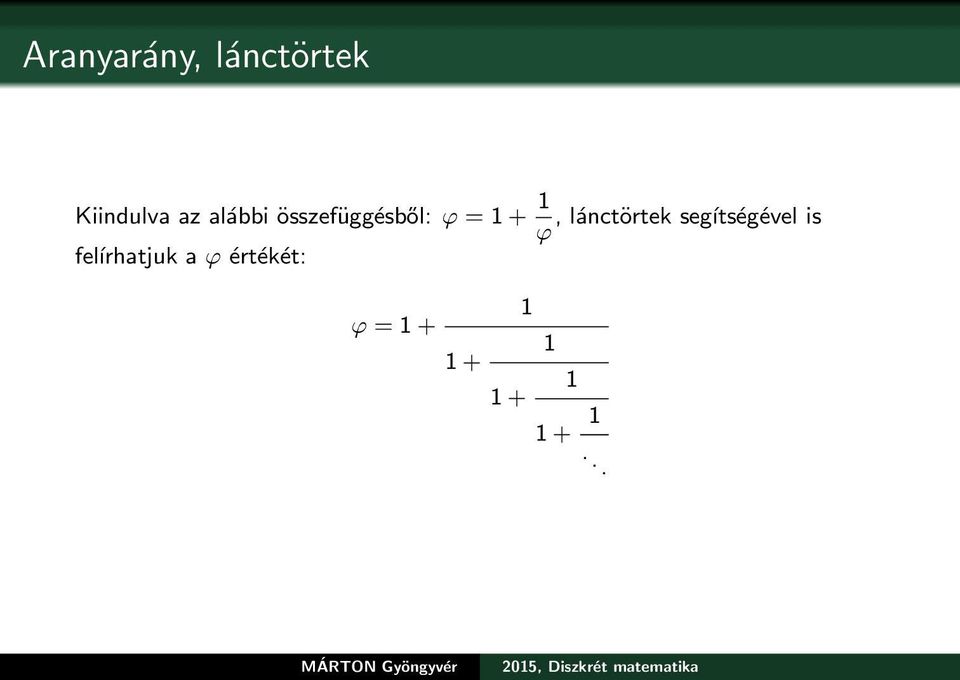 Aranyarány, lánctörtek

Kiindulva az alábbi összefüggésből: $\varphi = 1 + \frac{1}{\varphi}$, lánctörtek segítségével is felírhatjuk a $\varphi$ értékét:

$$\varphi = 1 + \cfrac{1}{1 + \cfrac{1}{1 + \cfrac{1}{1 + \cfrac{1}{\ddots}}}}$$

MÁRTON Gyöngyvér 2015, Diszkrét matematika